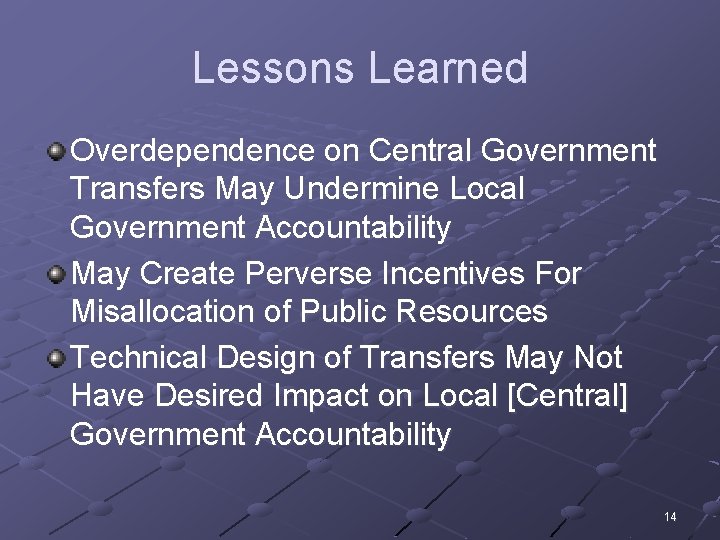 Lessons Learned

Overdependence on Central Government Transfers May Undermine Local Government Accountability

May Create Perverse Incentives For Misallocation of Public Resources

Technical Design of Transfers May Not Have Desired Impact on Local [Central] Government Accountability

14